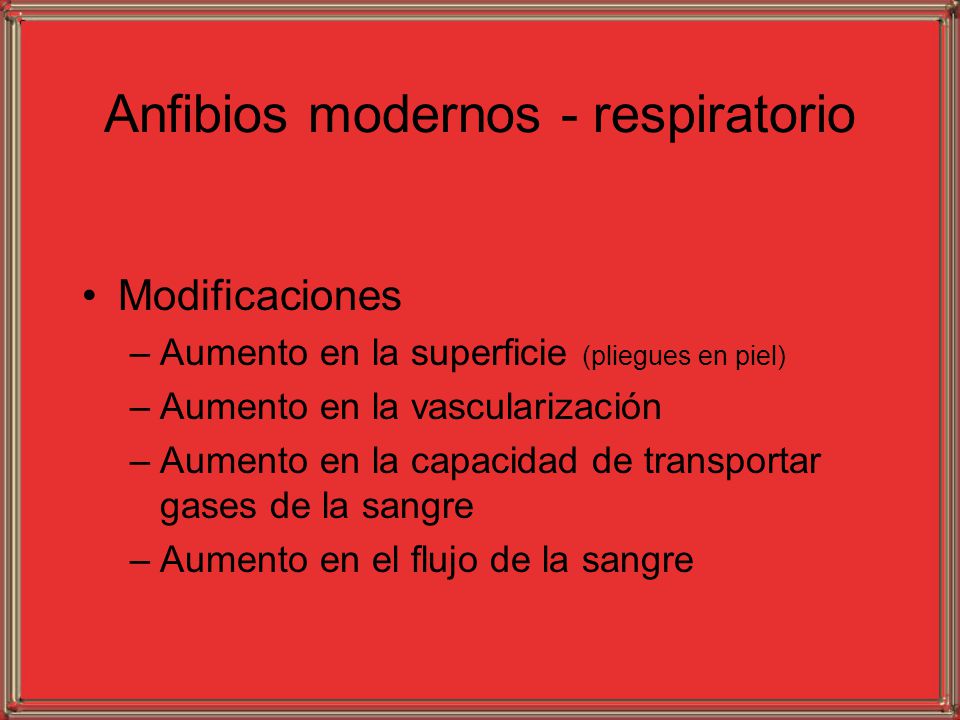 Anfibios modernos - respiratorio

• Modificaciones
– Aumento en la superficie (pliegues en piel)
– Aumento en la vascularización
– Aumento en la capacidad de transportar gases de la sangre
– Aumento en el flujo de la sangre